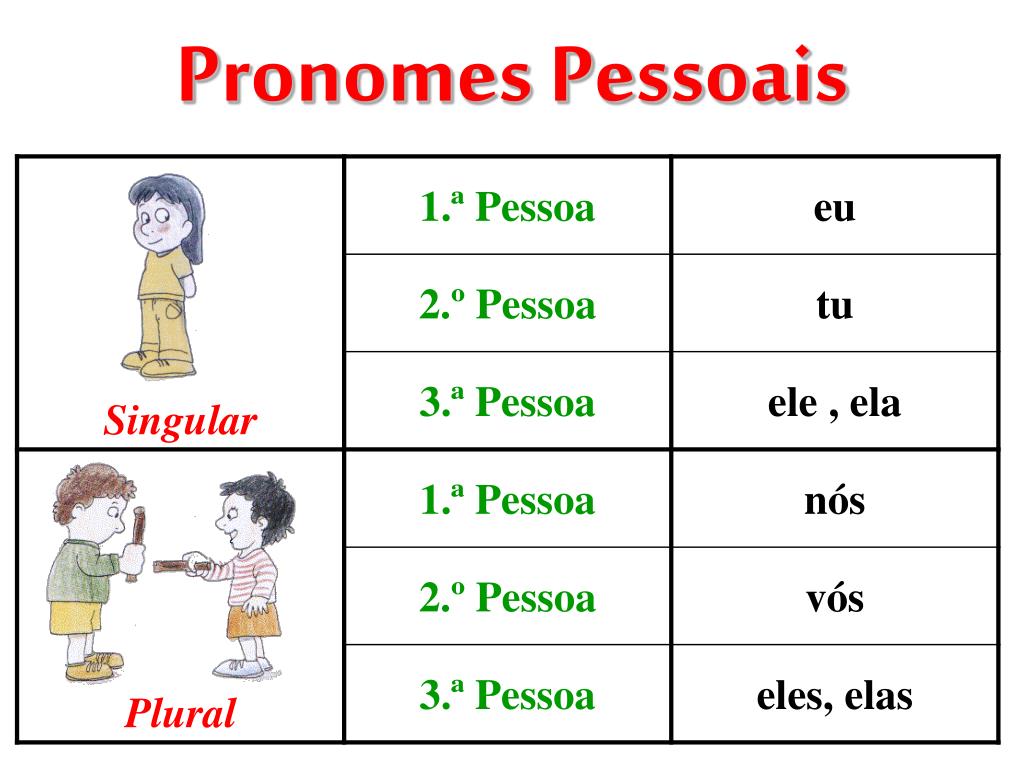 Pronomes Pessoais

| Singular | 1.ª Pessoa | eu |
|---|---|---|
| | 2.º Pessoa | tu |
| | 3.ª Pessoa | ele , ela |
| Plural | 1.ª Pessoa | nós |
| | 2.º Pessoa | vós |
| | 3.ª Pessoa | eles, elas |